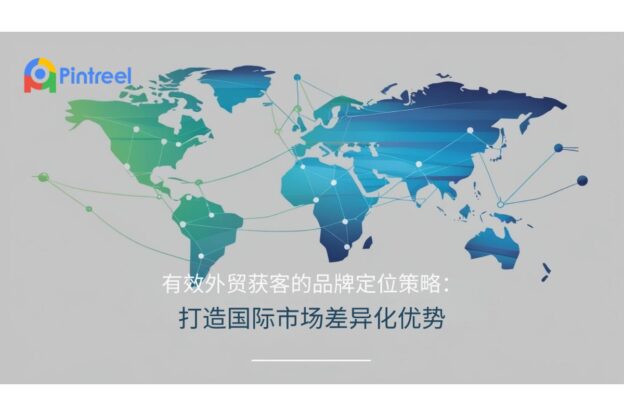 Pintreel

有效外贸获客的品牌定位策略:
打造国际市场差异化优势